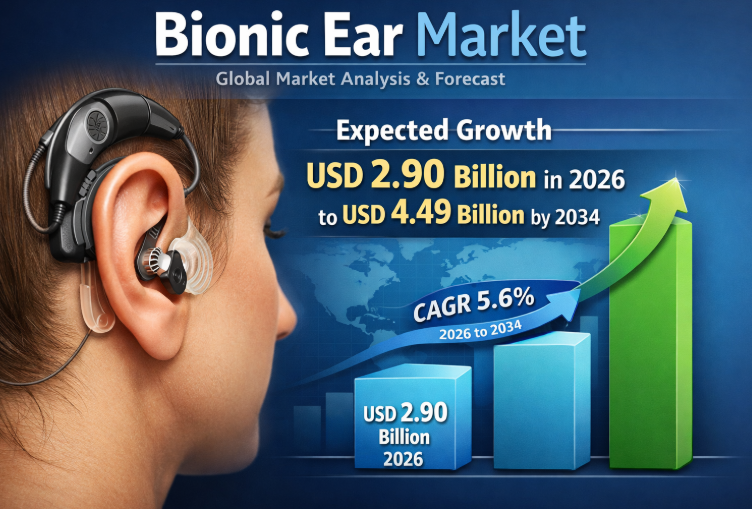 Bionic Ear Market
Global Market Analysis & Forecast

Expected Growth
USD 2.90 Billion in 2026
to USD 4.49 Billion by 2034

CAGR 5.6%
2026 to 2034

USD 2.90
Billion
2026